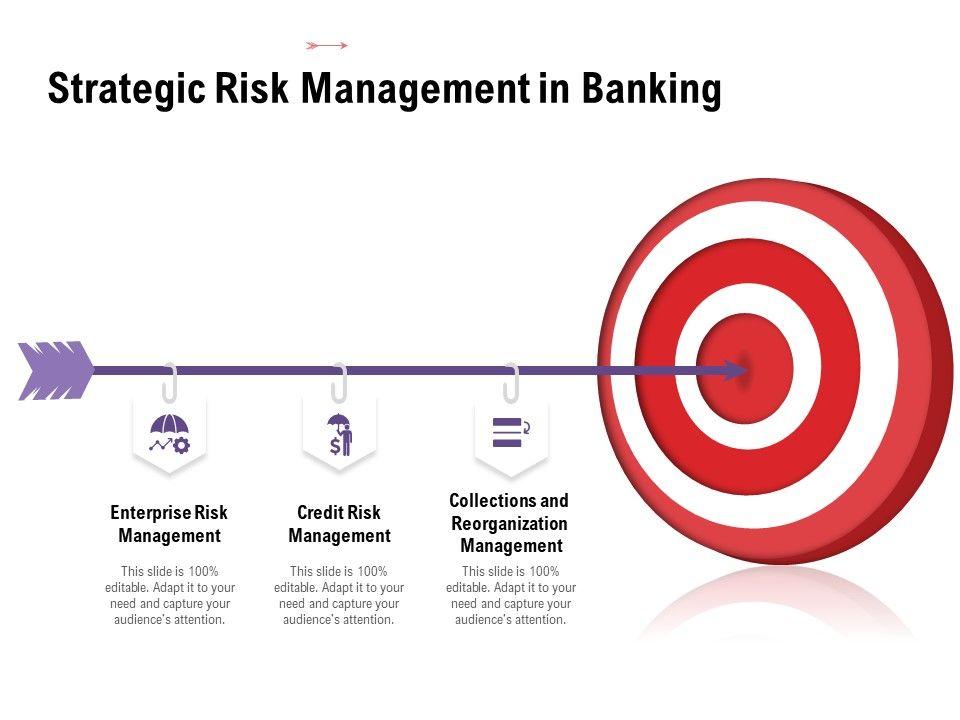 Strategic Risk Management in Banking

Enterprise Risk Management

This slide is 100% editable. Adapt it to your need and capture your audience's attention.

Credit Risk Management

This slide is 100% editable. Adapt it to your need and capture your audience's attention.

Collections and Reorganization Management

This slide is 100% editable. Adapt it to your need and capture your audience's attention.